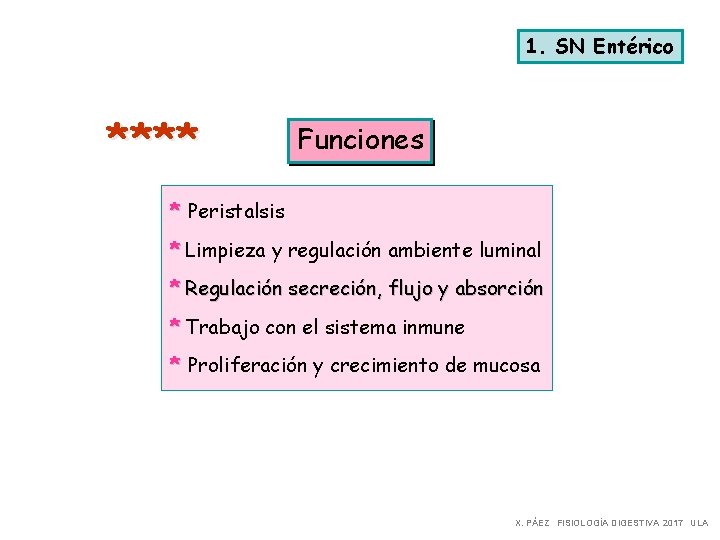 1. SN Entérico

****

Funciones

* Peristalsis

* Limpieza y regulación ambiente luminal

* Regulación secreción, flujo y absorción

* Trabajo con el sistema inmune

* Proliferación y crecimiento de mucosa

X. PÁEZ FISIOLOGÍA DIGESTIVA 2017 ULA